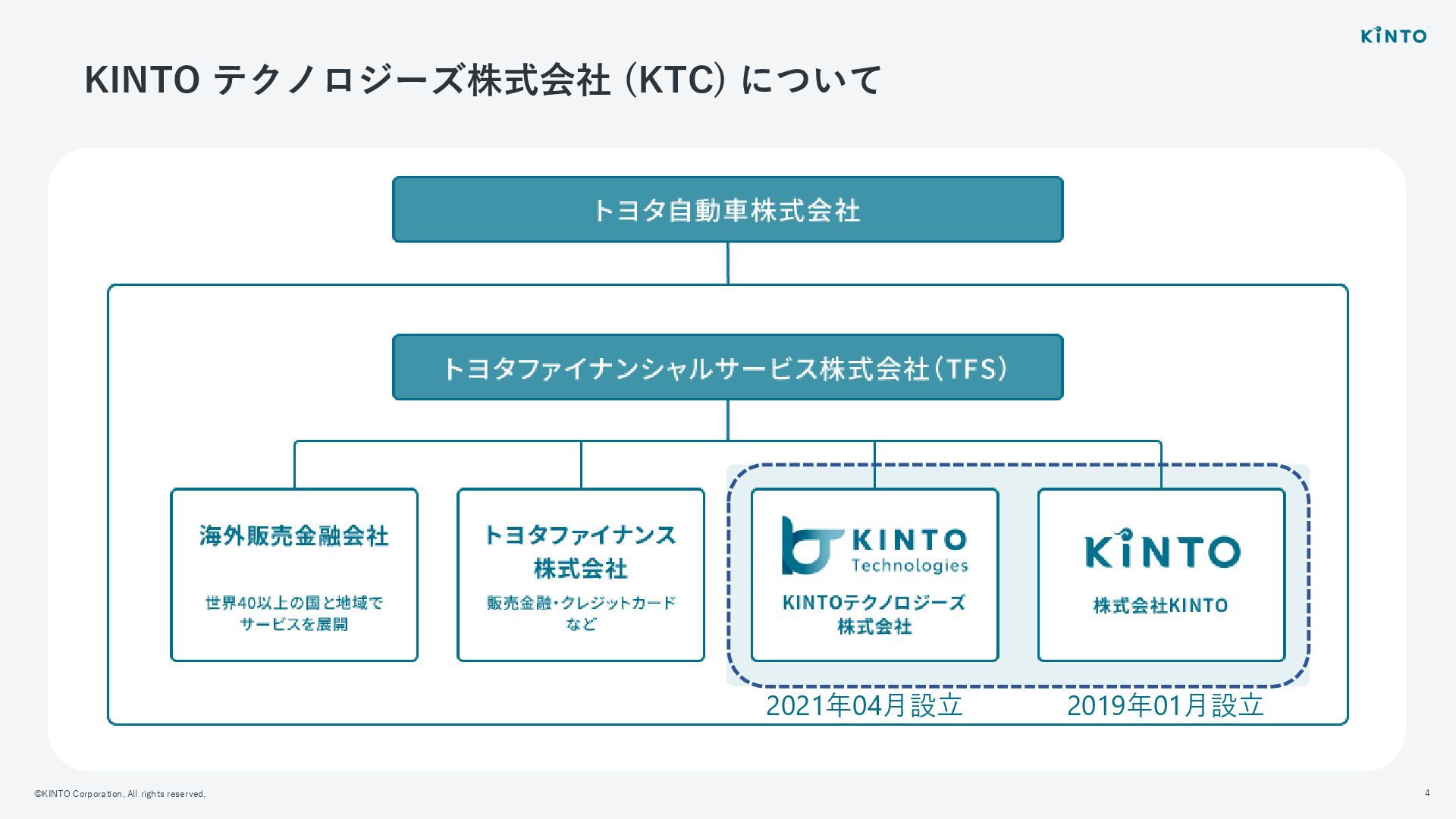 KINTO

KINTO テクノロジーズ株式会社 (KTC) について

トヨタ自動車株式会社

トヨタファイナンシャルサービス株式会社(TFS)

海外販売金融会社

世界40以上の国と地域でサービスを展開

トヨタファイナンス株式会社

販売金融・クレジットカードなど

KINTO Technologies

KINTOテクノロジーズ株式会社

KINTO

株式会社KINTO

2021年04月設立

2019年01月設立

©KINTO Corporation. All rights reserved.

4